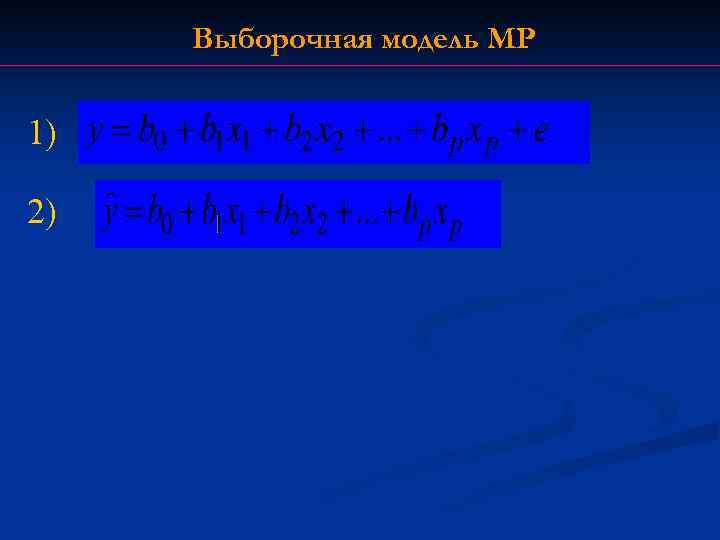 Выборочная модель МР

1) $y = b_0 + b_1 x_1 + b_2 x_2 + ... + b_p x_p + e$

2) $\hat{y} = b_0 + b_1 x_1 + b_2 x_2 + ... + b_p x_p$